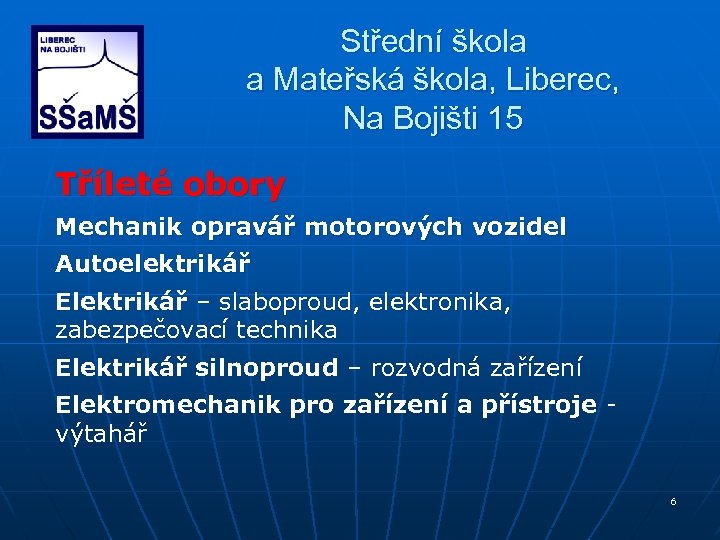 LIBEREC
NA BOJIŠTI
SŠaMŠ

Střední škola
a Mateřská škola, Liberec,
Na Bojišti 15

Tříleté obory

Mechanik opravář motorových vozidel

Autoelektrikář

Elektrikář – slaboproud, elektronika, zabezpečovací technika

Elektrikář silnoproud – rozvodná zařízení

Elektromechanik pro zařízení a přístroje - výtahář

6